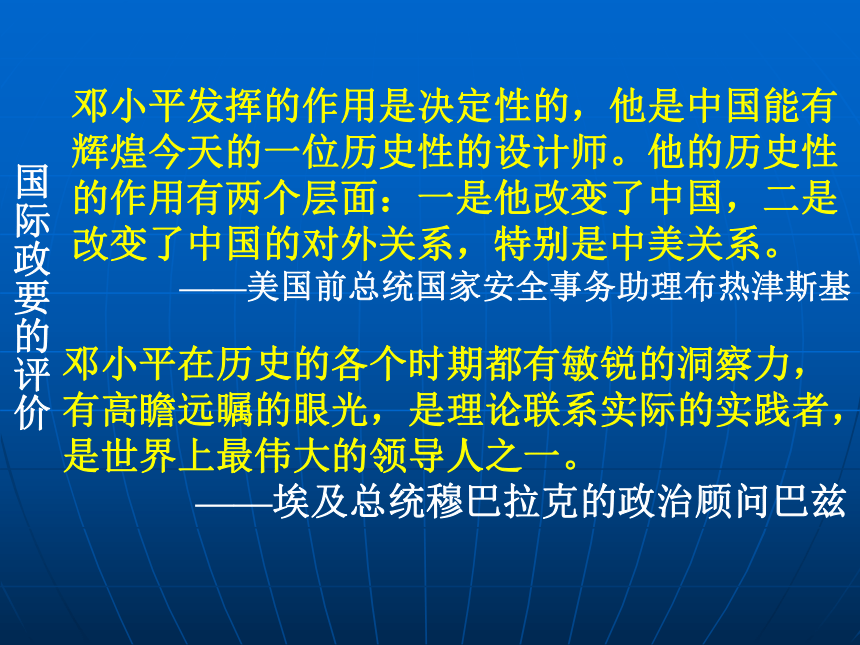 国际政要的评价

邓小平发挥的作用是决定性的，他是中国能有辉煌今天的一位历史性的设计师。他的历史性的作用有两个层面：一是他改变了中国，二是改变了中国的对外关系，特别是中美关系。

——美国前总统国家安全事务助理布热津斯基

邓小平在历史的各个时期都有敏锐的洞察力，有高瞻远瞩的眼光，是理论联系实际的实践者，是世界上最伟大的领导人之一。

——埃及总统穆巴拉克的政治顾问巴兹